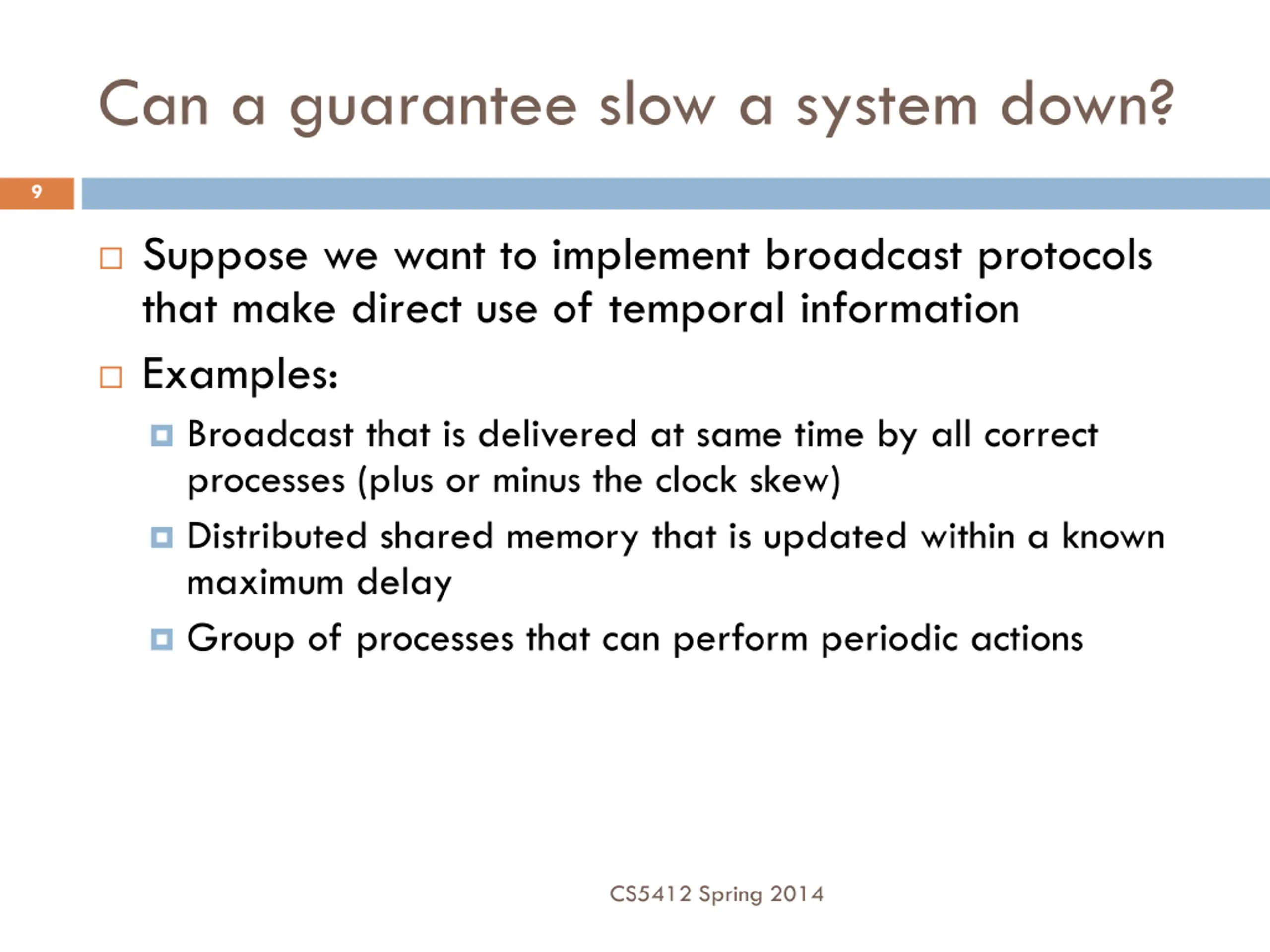 Can a guarantee slow a system down?

9

Suppose we want to implement broadcast protocols that make direct use of temporal information

Examples:

Broadcast that is delivered at same time by all correct processes (plus or minus the clock skew)

Distributed shared memory that is updated within a known maximum delay

Group of processes that can perform periodic actions

CS5412 Spring 2014